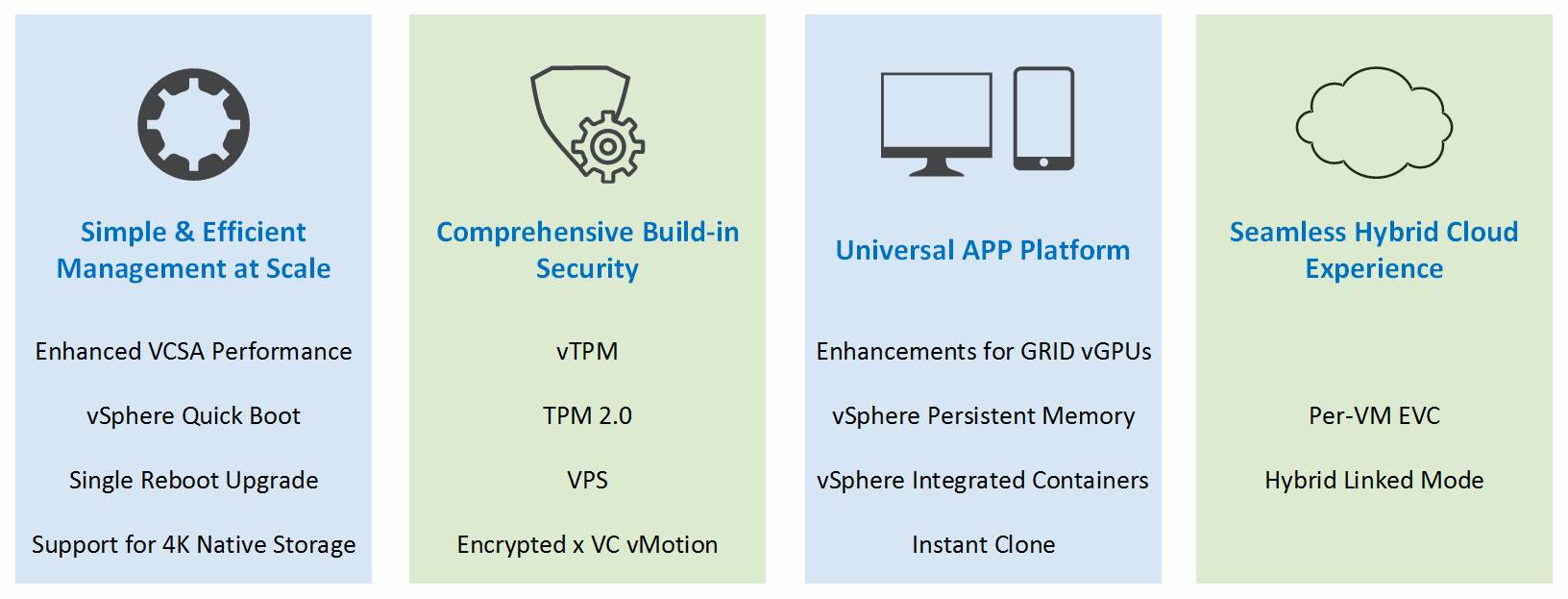 Simple & Efficient Management at Scale

Enhanced VCSA Performance

vSphere Quick Boot

Single Reboot Upgrade

Support for 4K Native Storage

Comprehensive Build-in Security

vTPM

TPM 2.0

VPS

Encrypted x VC vMotion

Universal APP Platform

Enhancements for GRID vGPUs

vSphere Persistent Memory

vSphere Integrated Containers

Instant Clone

Seamless Hybrid Cloud Experience

Per-VM EVC

Hybrid Linked Mode